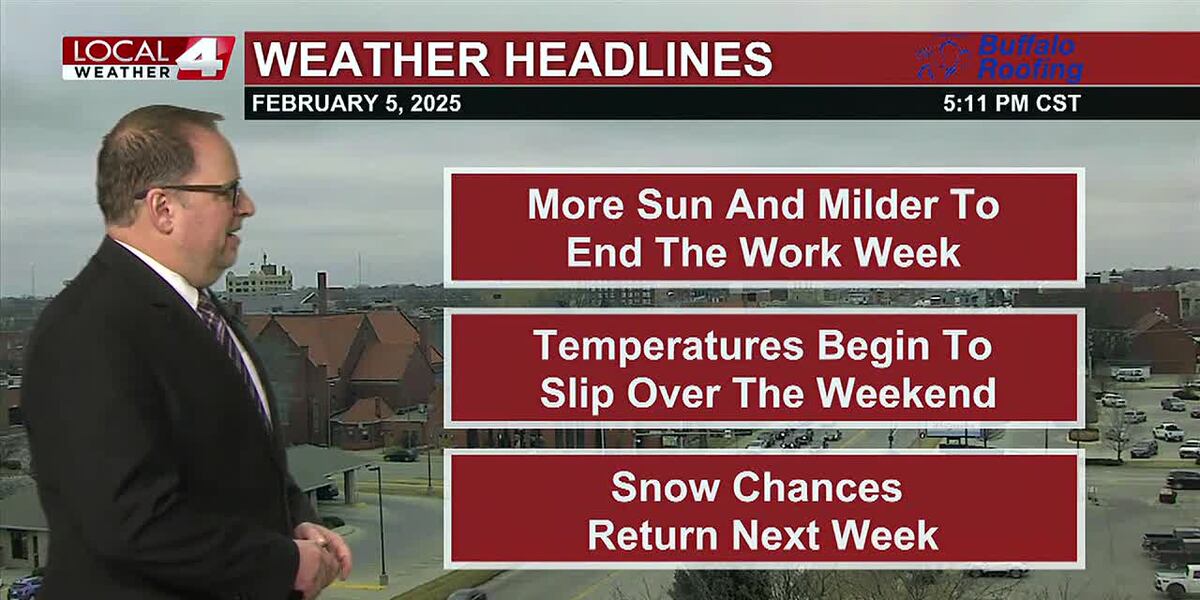 LOCAL 4 WEATHER

WEATHER HEADLINES

Buffalo Roofing

FEBRUARY 5, 2025

5:11 PM CST

More Sun And Milder To End The Work Week

Temperatures Begin To Slip Over The Weekend

Snow Chances Return Next Week